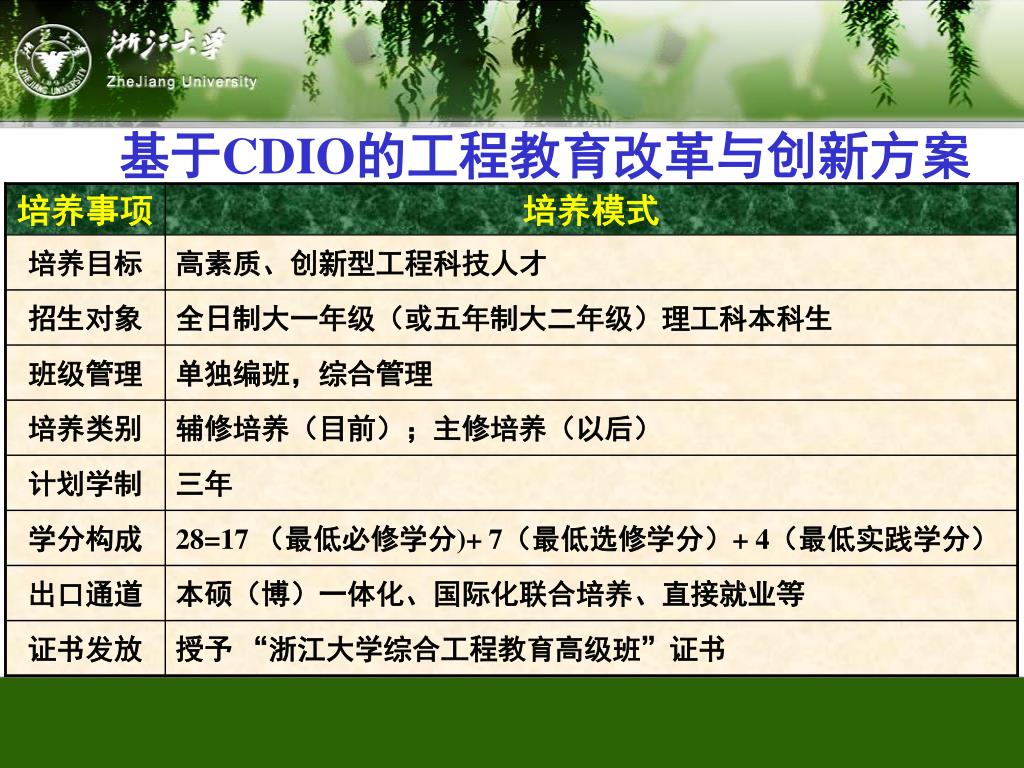 浙江大学
ZheJiang University

基于CDIO的工程教育改革与创新方案

| 培养事项 | 培养模式 |
|---|---|
| 培养目标 | 高素质、创新型工程科技人才 |
| 招生对象 | 全日制大一年级（或五年制大二年级）理工科本科生 |
| 班级管理 | 单独编班，综合管理 |
| 培养类别 | 辅修培养（目前）；主修培养（以后） |
| 计划学制 | 三年 |
| 学分构成 | 28=17 （最低必修学分)+ 7（最低选修学分）+ 4（最低实践学分） |
| 出口通道 | 本硕（博）一体化、国际化联合培养、直接就业等 |
| 证书发放 | 授予 “浙江大学综合工程教育高级班”证书 |